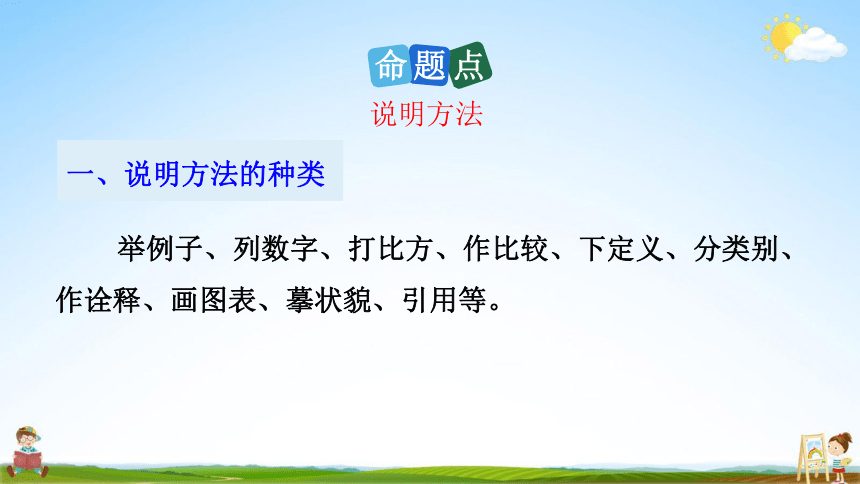 命题点

说明方法

一、说明方法的种类

举例子、列数字、打比方、作比较、下定义、分类别、作诠释、画图表、摹状貌、引用等。